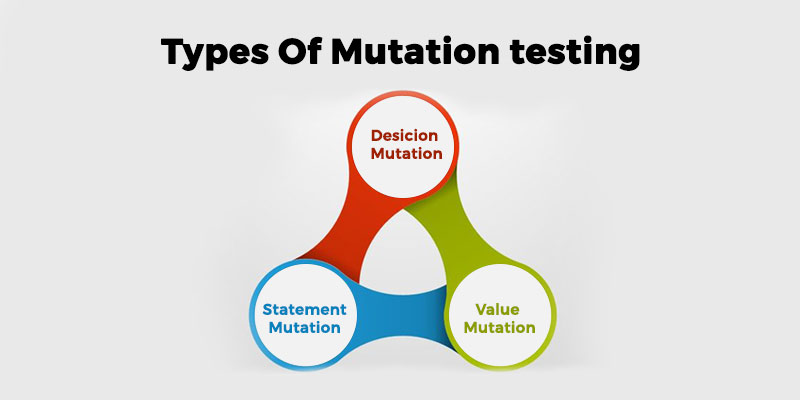 Types Of Mutation testing

Desicion Mutation

Statement Mutation

Value Mutation